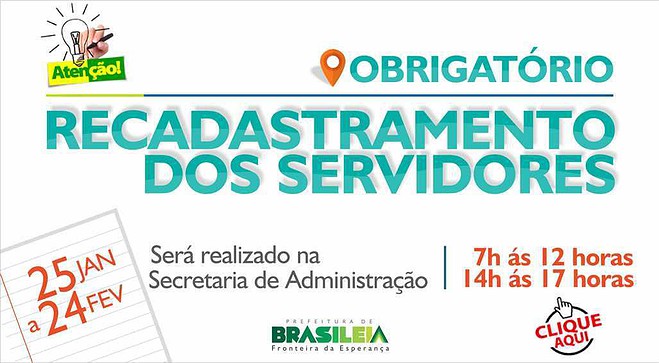 Atenção!

OBRIGATÓRIO

RECADASTRAMENTO DOS SERVIDORES

25 JAN a 24 FEV

Será realizado na Secretaria de Administração

7h ás 12 horas
14h ás 17 horas

PREFEITURA DE
BRASILEIA
Fronteira da Esperança

CLIQUE AQUI